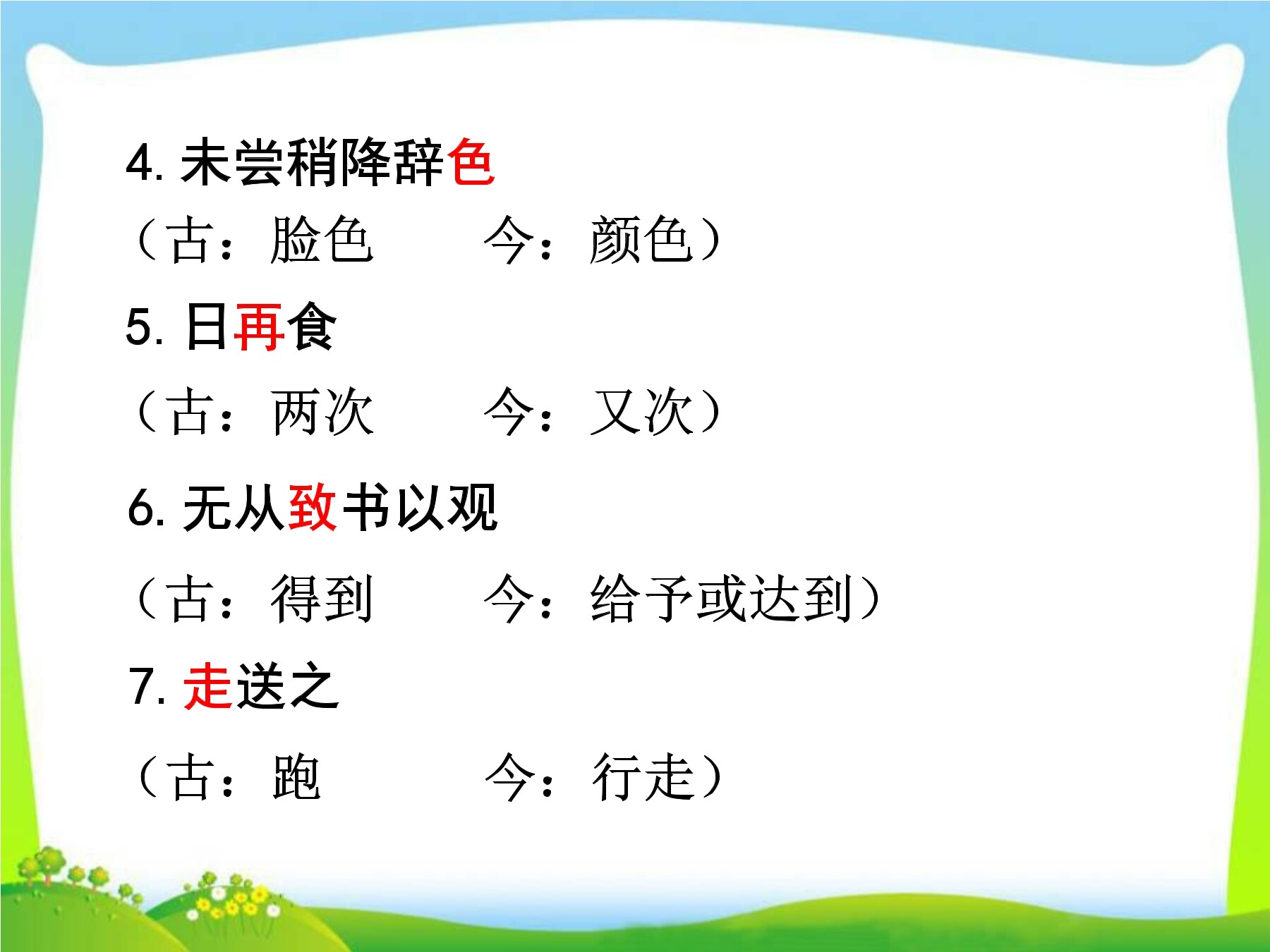 4. 未尝稍降辞色

（古：脸色　　今：颜色）

5. 日再食

（古：两次　　今：又次）

6. 无从致书以观

（古：得到　　今：给予或达到）

7. 走送之

（古：跑　　今：行走）